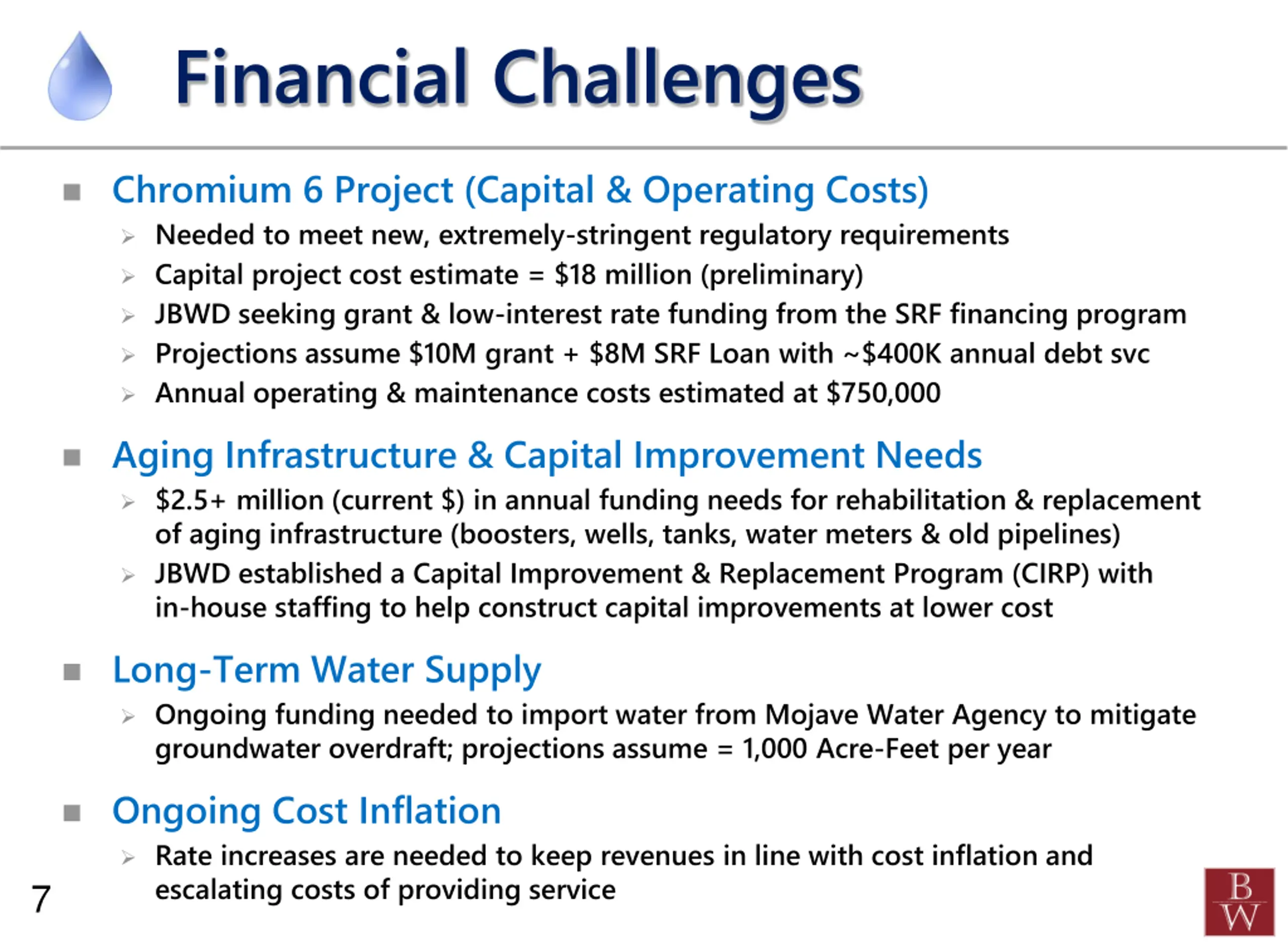 Financial Challenges

■ Chromium 6 Project (Capital & Operating Costs)
➢ Needed to meet new, extremely-stringent regulatory requirements
➢ Capital project cost estimate = \$18 million (preliminary)
➢ JBWD seeking grant & low-interest rate funding from the SRF financing program
➢ Projections assume \$10M grant + \$8M SRF Loan with ~\$400K annual debt svc
➢ Annual operating & maintenance costs estimated at \$750,000

■ Aging Infrastructure & Capital Improvement Needs
➢ \$2.5+ million (current \$) in annual funding needs for rehabilitation & replacement of aging infrastructure (boosters, wells, tanks, water meters & old pipelines)
➢ JBWD established a Capital Improvement & Replacement Program (CIRP) with in-house staffing to help construct capital improvements at lower cost

■ Long-Term Water Supply
➢ Ongoing funding needed to import water from Mojave Water Agency to mitigate groundwater overdraft; projections assume = 1,000 Acre-Feet per year

■ Ongoing Cost Inflation
➢ Rate increases are needed to keep revenues in line with cost inflation and escalating costs of providing service

7

B
W